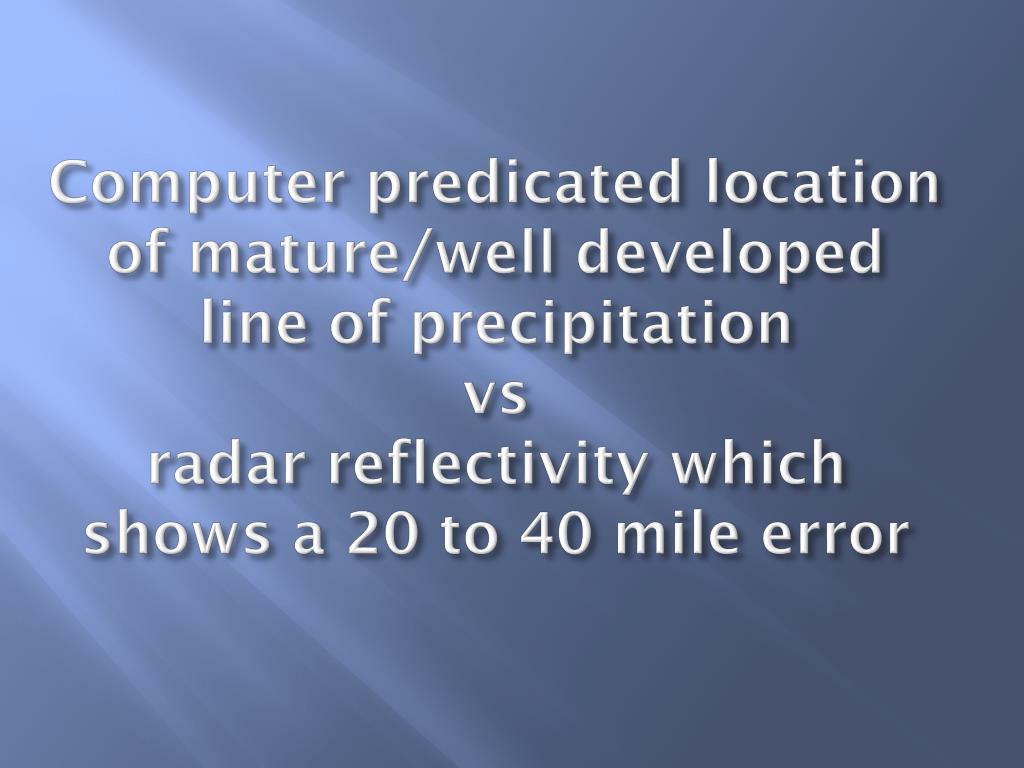 Computer predicated location of mature/well developed line of precipitation
vs
radar reflectivity which shows a 20 to 40 mile error